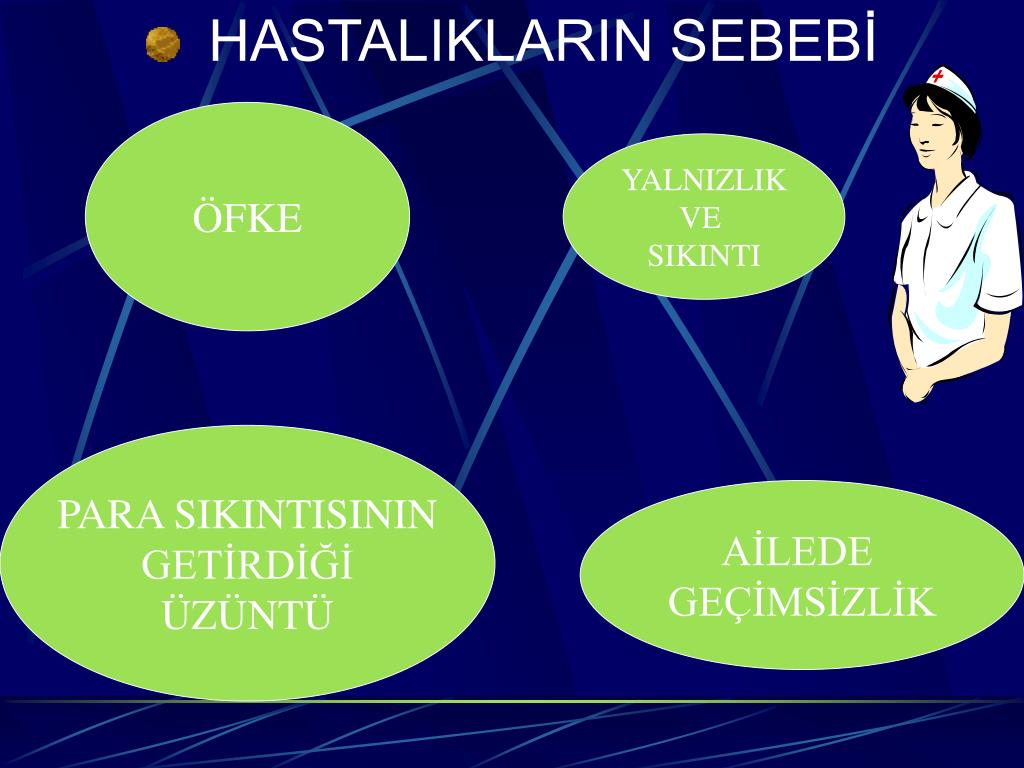 HASTALIKLARIN SEBEBİ

ÖFKE

YALNIZLIK VE SIKINTI

PARA SIKINTISININ GETİRDİĞİ ÜZÜNTÜ

AİLEDE GEÇİMSİZLİK